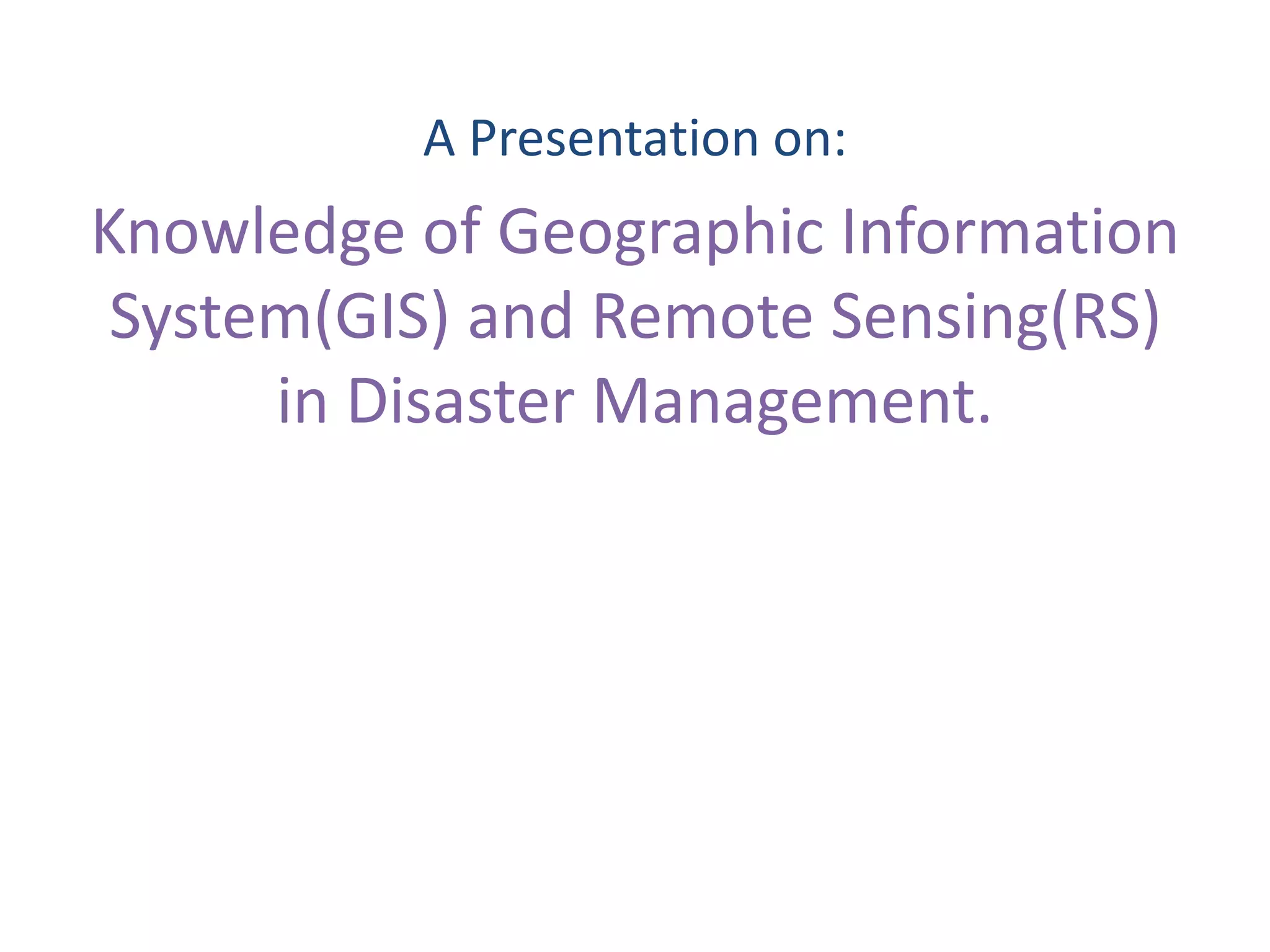 A Presentation on:

Knowledge of Geographic Information System(GIS) and Remote Sensing(RS) in Disaster Management.